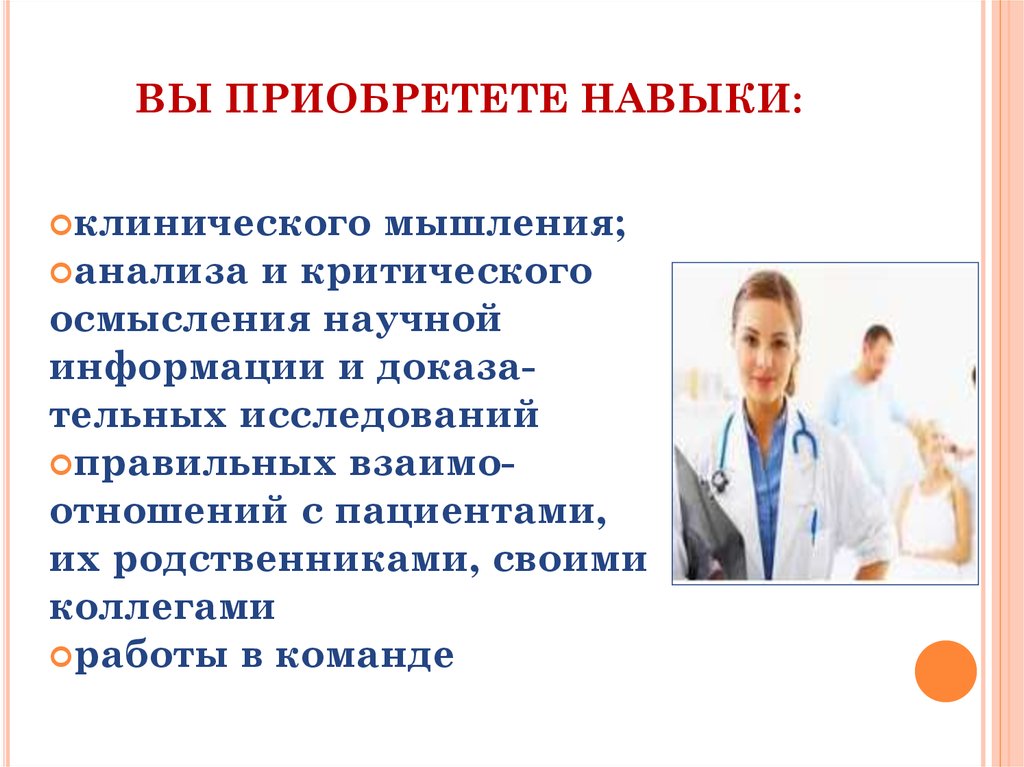 ВЫ ПРИОБРЕТЕТЕ НАВЫКИ:

клинического мышления;

анализа и критического осмысления научной информации и доказательных исследований

правильных взаимоотношений с пациентами, их родственниками, своими коллегами

работы в команде